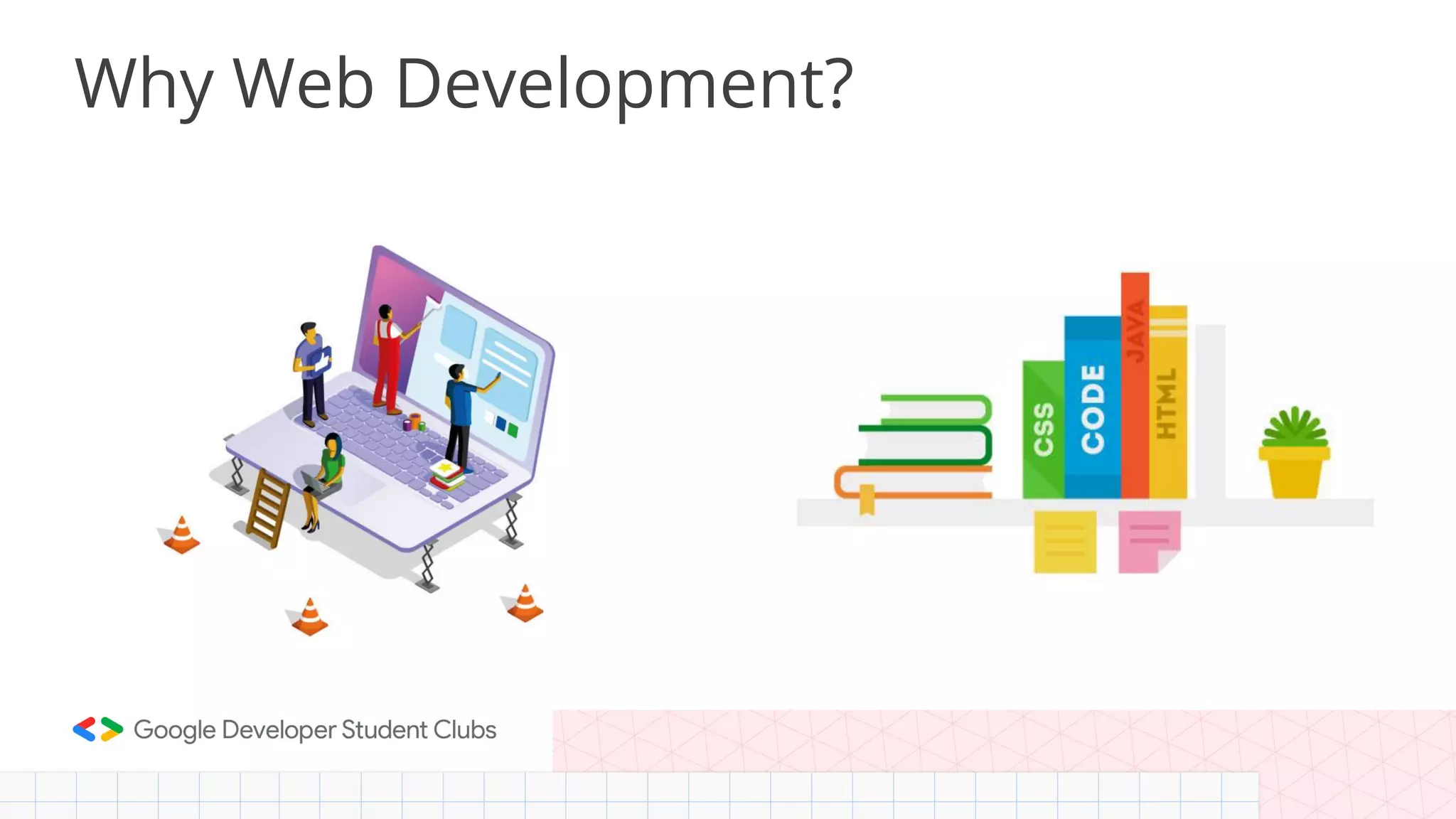 Why Web Development?

CSS
CODE
JAVA
HTML

Google Developer Student Clubs